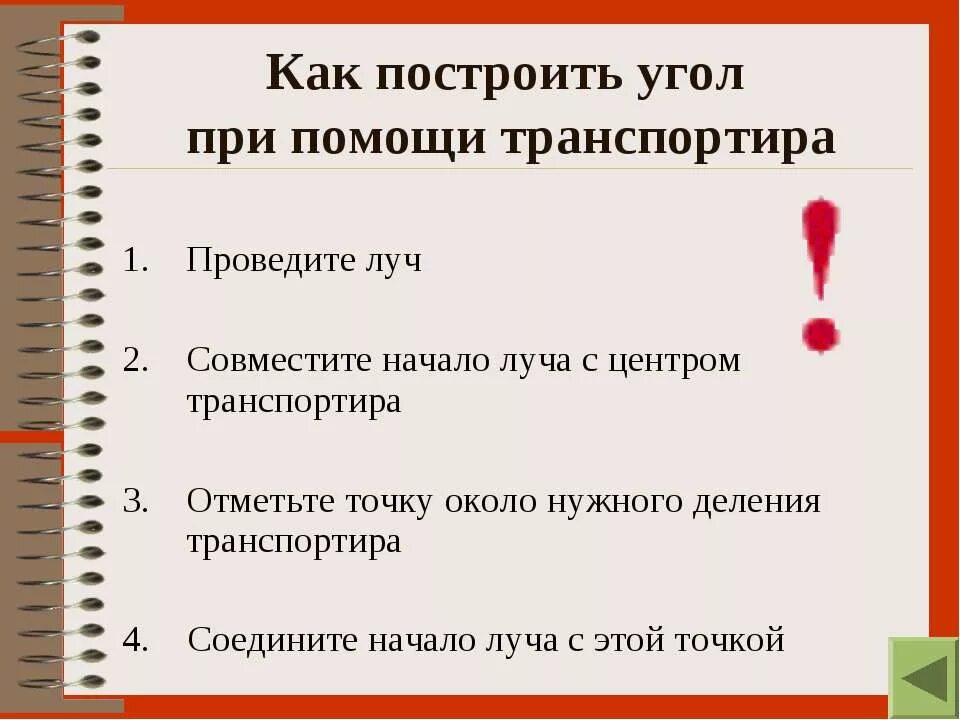 Как построить угол при помощи транспортира

!

1. Проведите луч

2. Совместите начало луча с центром транспортира

3. Отметьте точку около нужного деления транспортира

4. Соедините начало луча с этой точкой